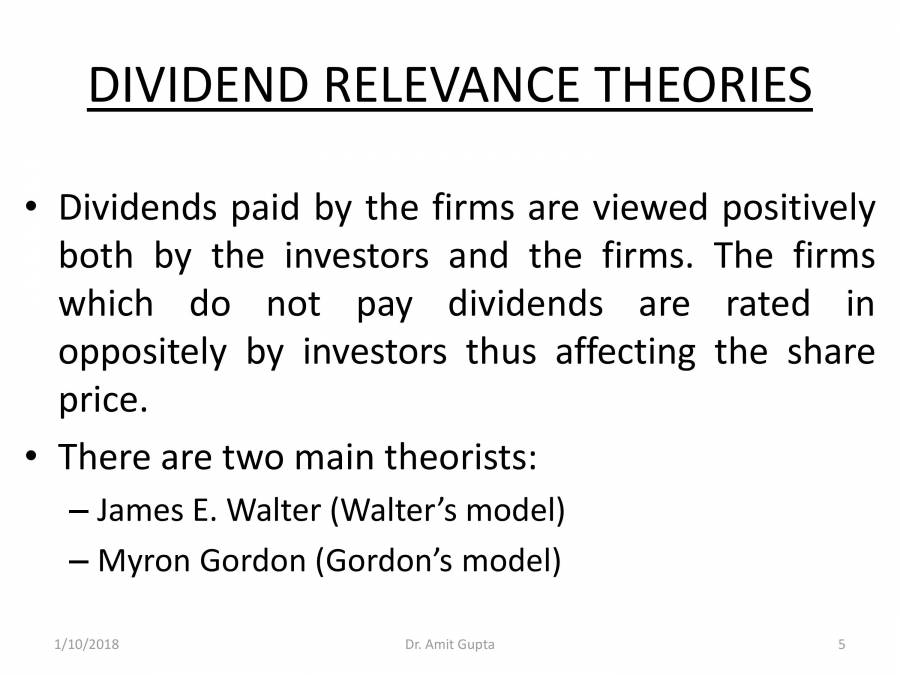 DIVIDEND RELEVANCE THEORIES

• Dividends paid by the firms are viewed positively both by the investors and the firms. The firms which do not pay dividends are rated in oppositely by investors thus affecting the share price.

• There are two main theorists:
– James E. Walter (Walter's model)
– Myron Gordon (Gordon's model)

1/10/2018 Dr. Amit Gupta 5